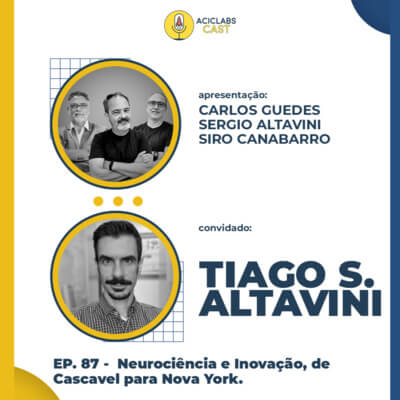 ACICLABS CAST

apresentação:
CARLOS GUEDES
SERGIO ALTAVINI
SIRO CANABARRO

convidado:

TIAGO S. ALTAVINI

EP. 87 - Neurociência e Inovação, de Cascavel para Nova York.